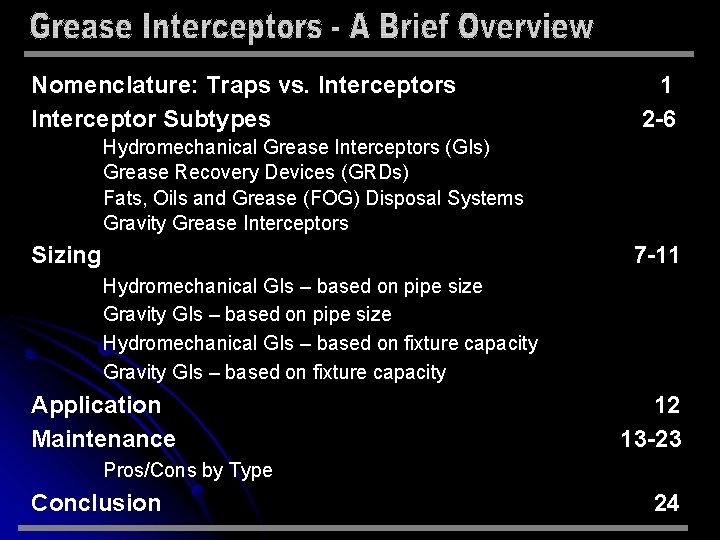 Grease Interceptors - A Brief Overview

Nomenclature: Traps vs. Interceptors 1

Interceptor Subtypes 2-6

Hydromechanical Grease Interceptors (GIs)
Grease Recovery Devices (GRDs)
Fats, Oils and Grease (FOG) Disposal Systems
Gravity Grease Interceptors

Sizing 7-11

Hydromechanical GIs – based on pipe size
Gravity GIs – based on pipe size
Hydromechanical GIs – based on fixture capacity
Gravity GIs – based on fixture capacity

Application 12

Maintenance 13-23

Pros/Cons by Type

Conclusion 24